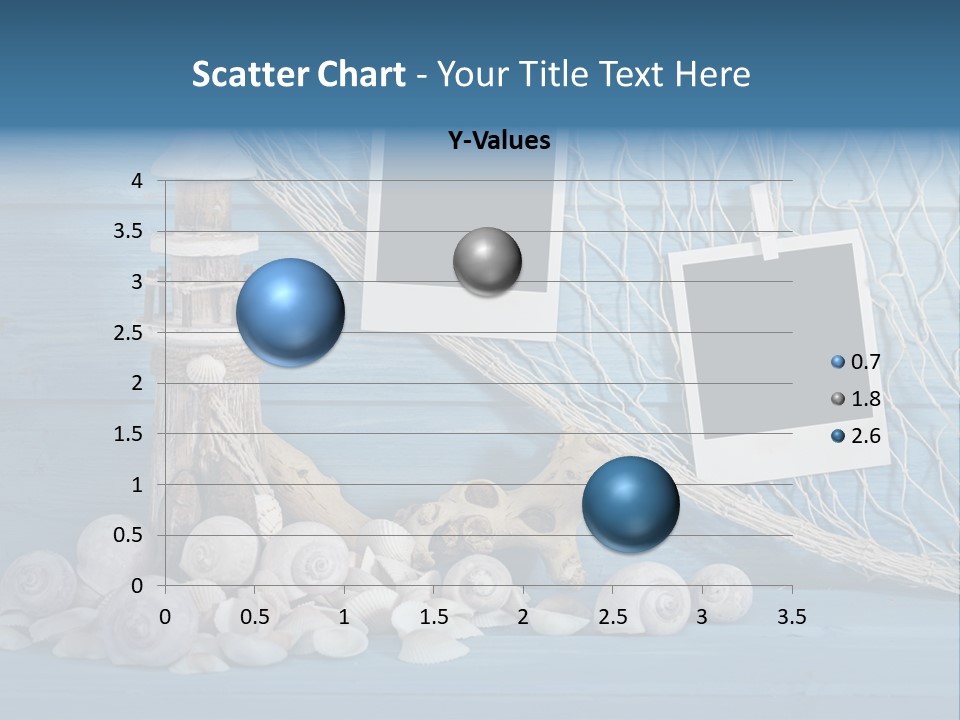 Scatter Chart - Your Title Text Here

Y-Values

4
3.5
3
2.5
2
1.5
1
0.5
0

0 0.5 1 1.5 2 2.5 3 3.5

0.7
1.8
2.6